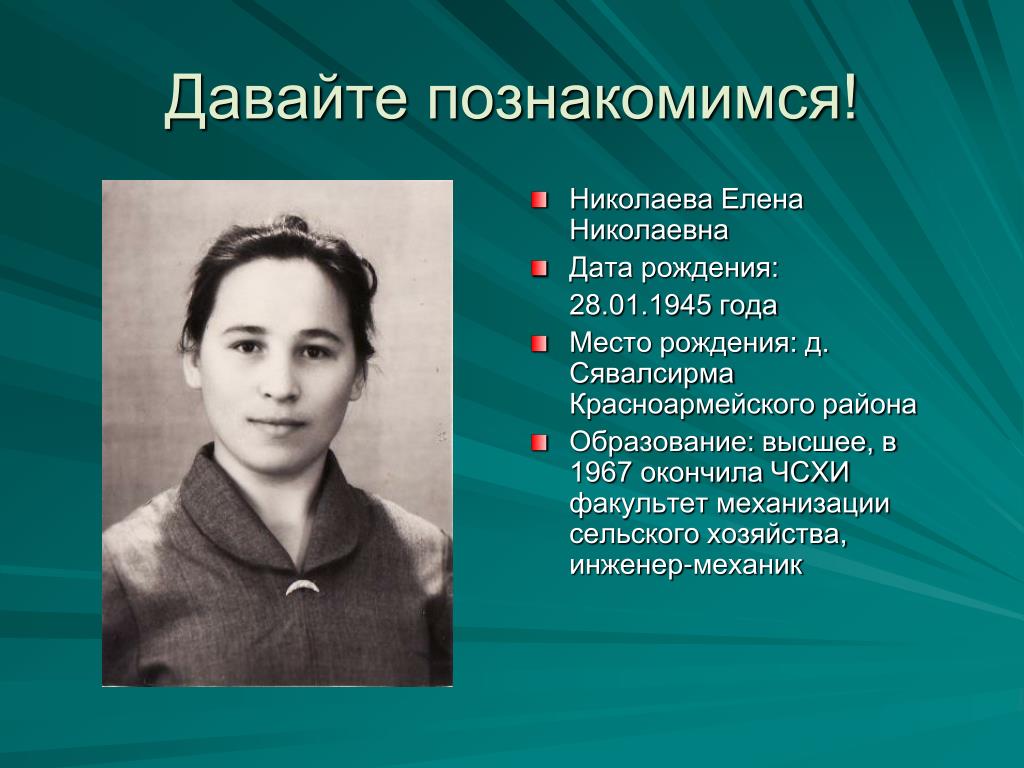 Давайте познакомимся!

Николаева Елена Николаевна

Дата рождения:

28.01.1945 года

Место рождения: д. Сявалсирма Красноармейского района

Образование: высшее, в 1967 окончила ЧСХИ факультет механизации сельского хозяйства, инженер-механик